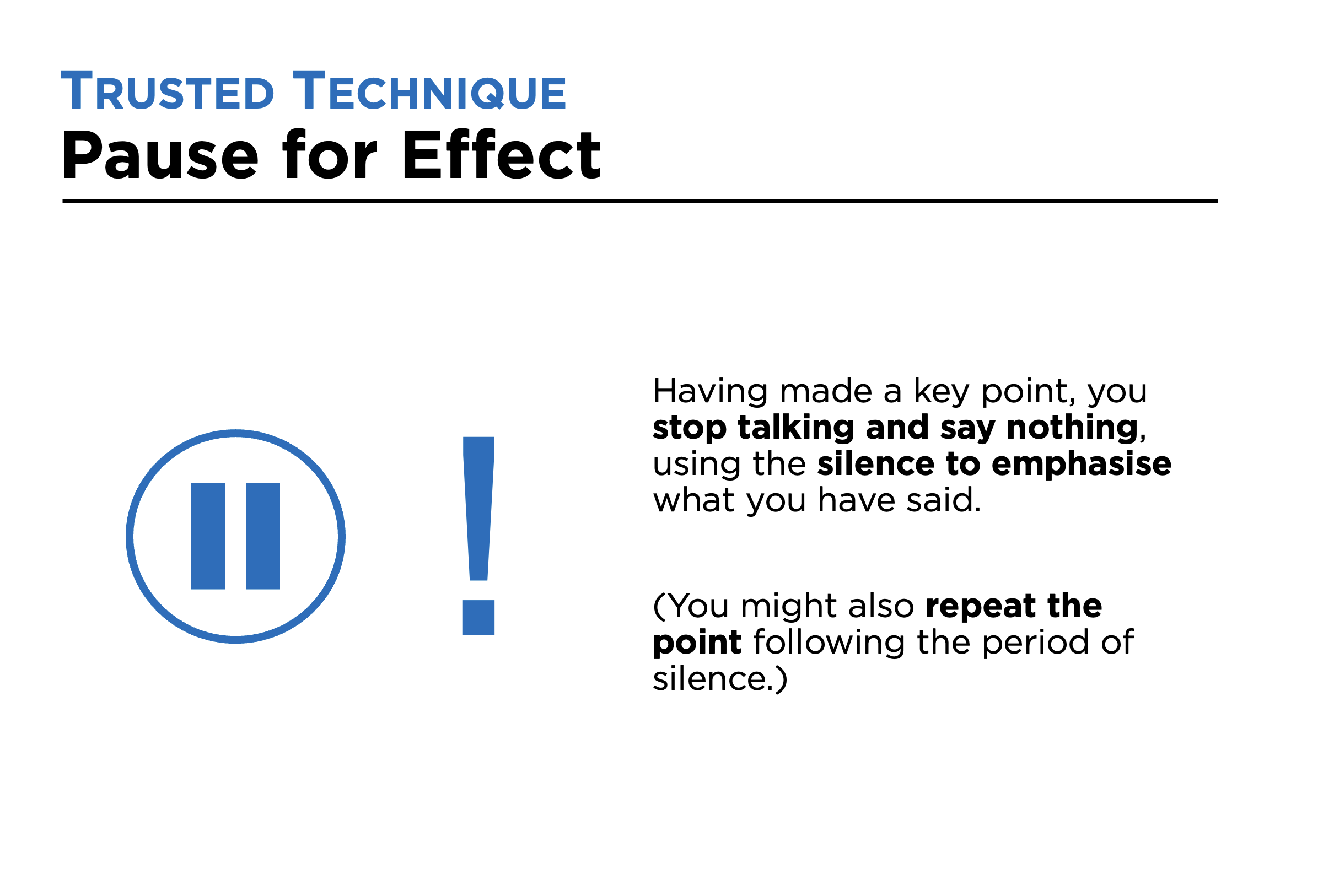 TRUSTED TECHNIQUE
Pause for Effect

!

Having made a key point, you stop talking and say nothing, using the silence to emphasise what you have said.

(You might also repeat the point following the period of silence.)